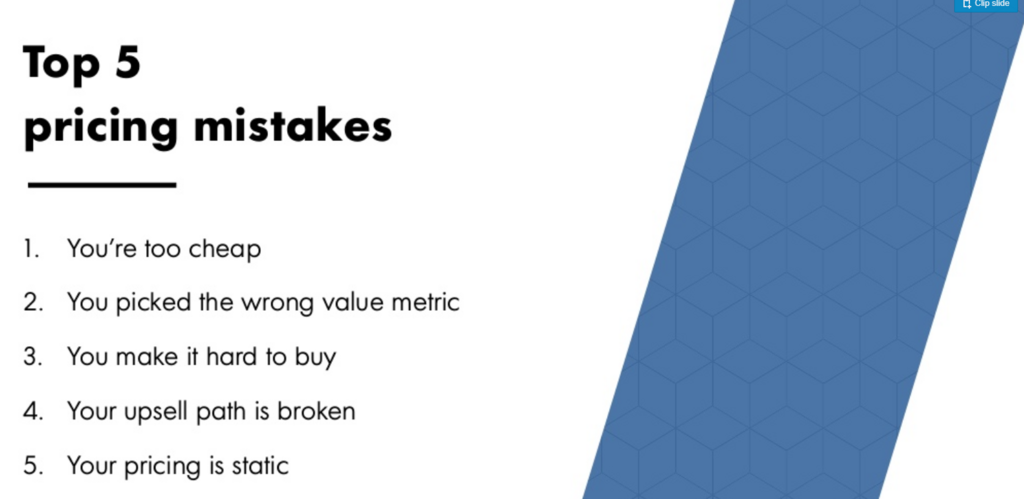 Clip slide

Top 5
pricing mistakes

1. You're too cheap
2. You picked the wrong value metric
3. You make it hard to buy
4. Your upsell path is broken
5. Your pricing is static